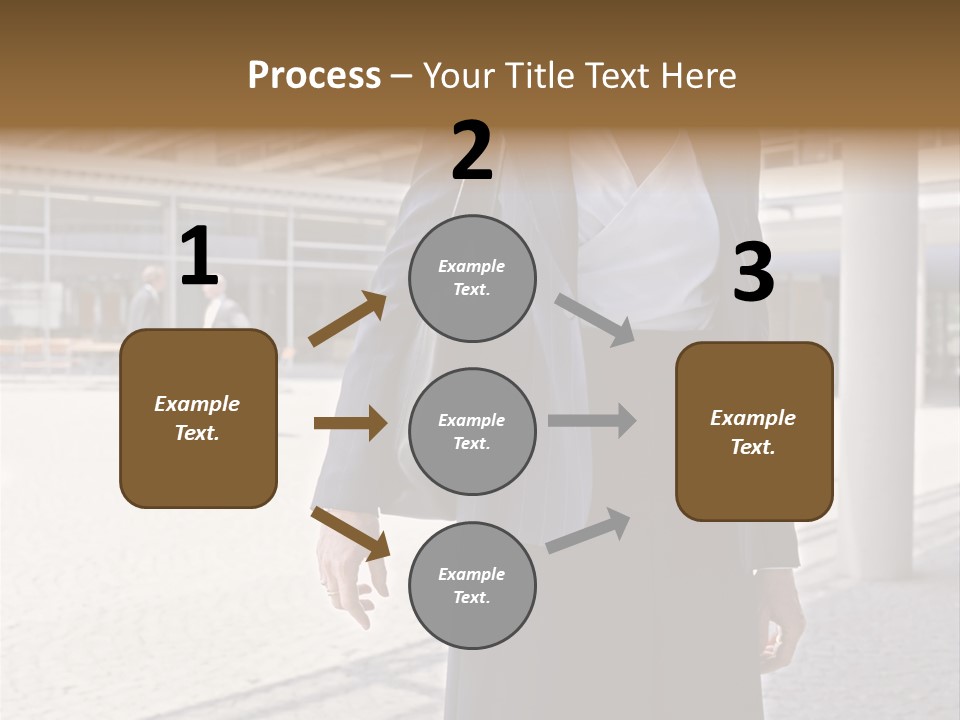 Process – Your Title Text Here

1

Example Text.

2

Example Text.

Example Text.

Example Text.

3

Example Text.